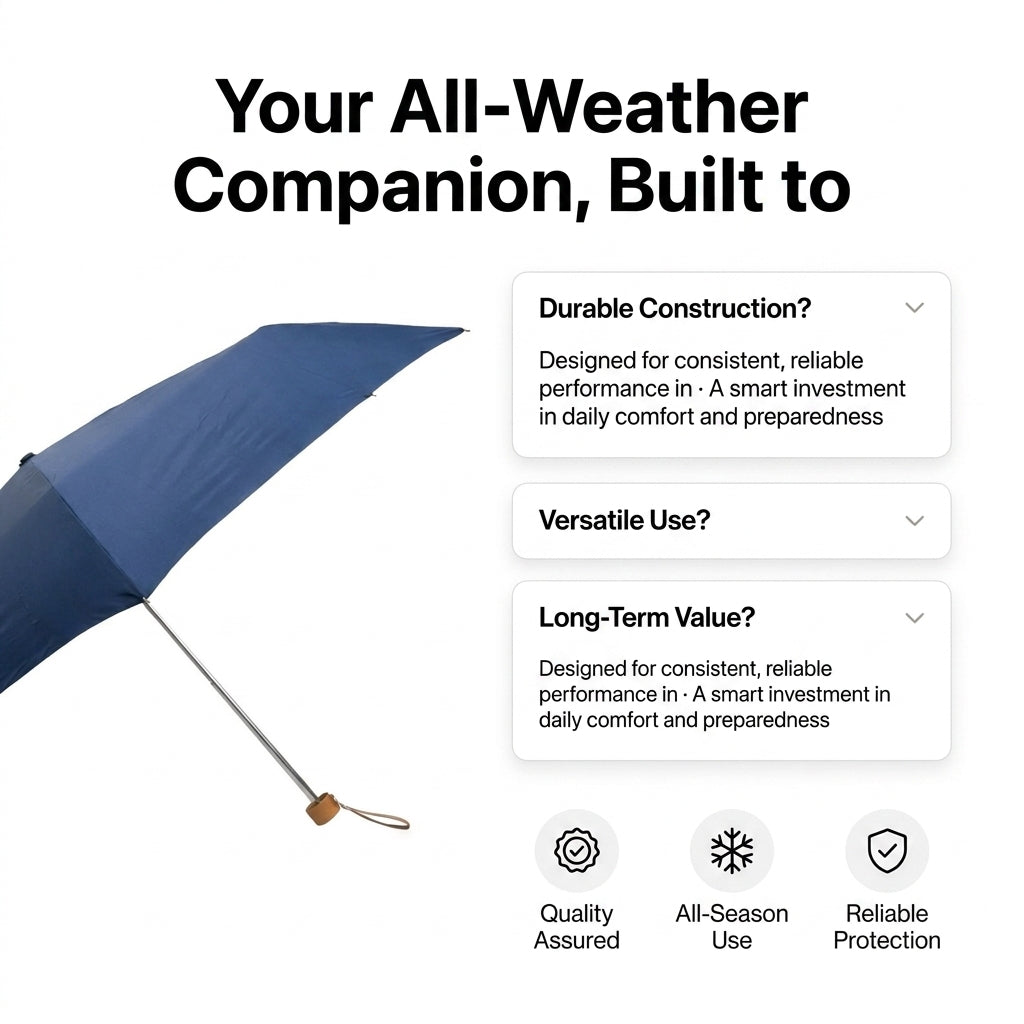 Your All-Weather Companion, Built to

Durable Construction?

Designed for consistent, reliable performance in · A smart investment in daily comfort and preparedness

Versatile Use?

Long-Term Value?

Designed for consistent, reliable performance in · A smart investment in daily comfort and preparedness

Quality Assured

All-Season Use

Reliable Protection